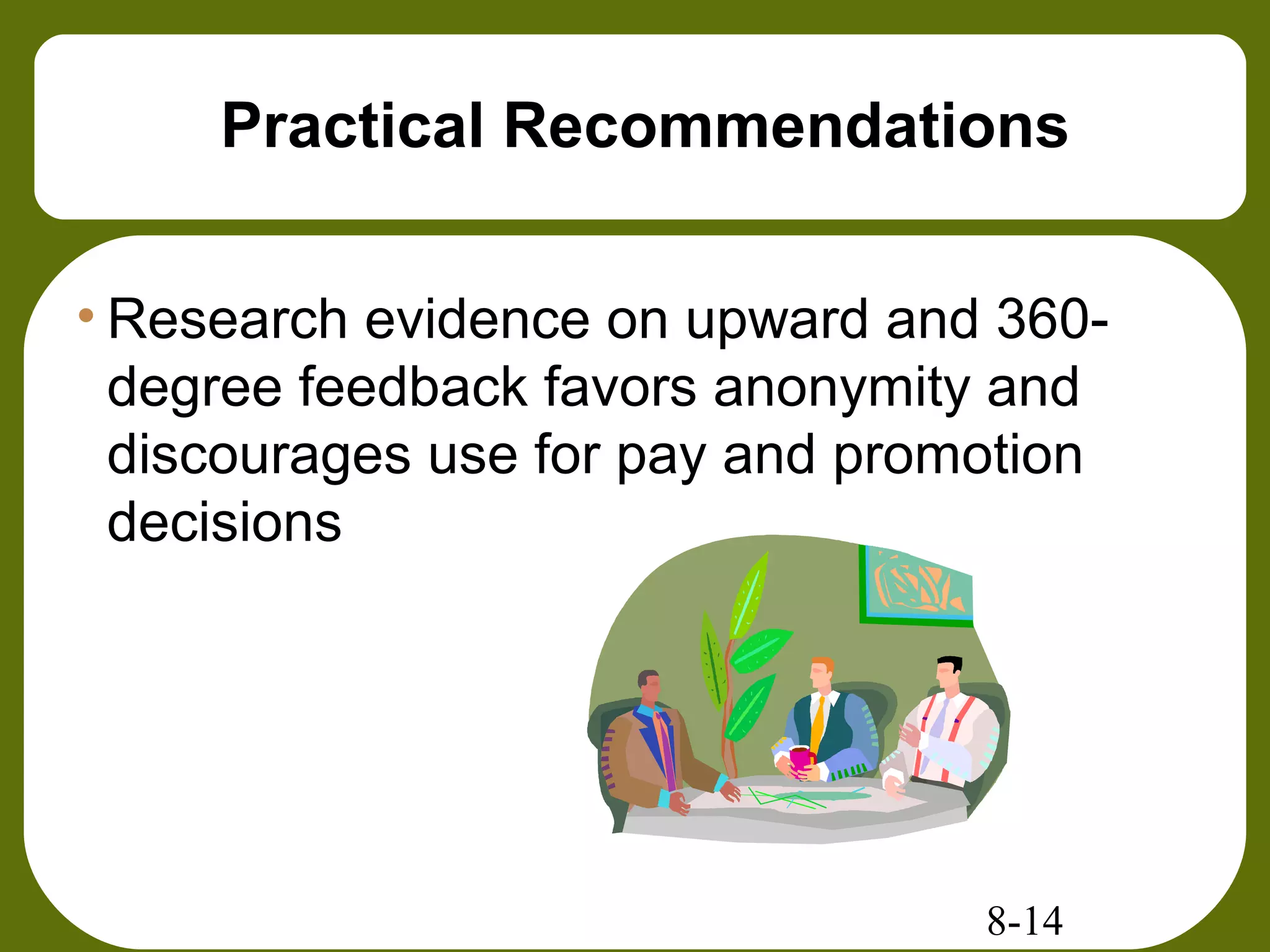 Practical Recommendations

• Research evidence on upward and 360-degree feedback favors anonymity and discourages use for pay and promotion decisions

8-14